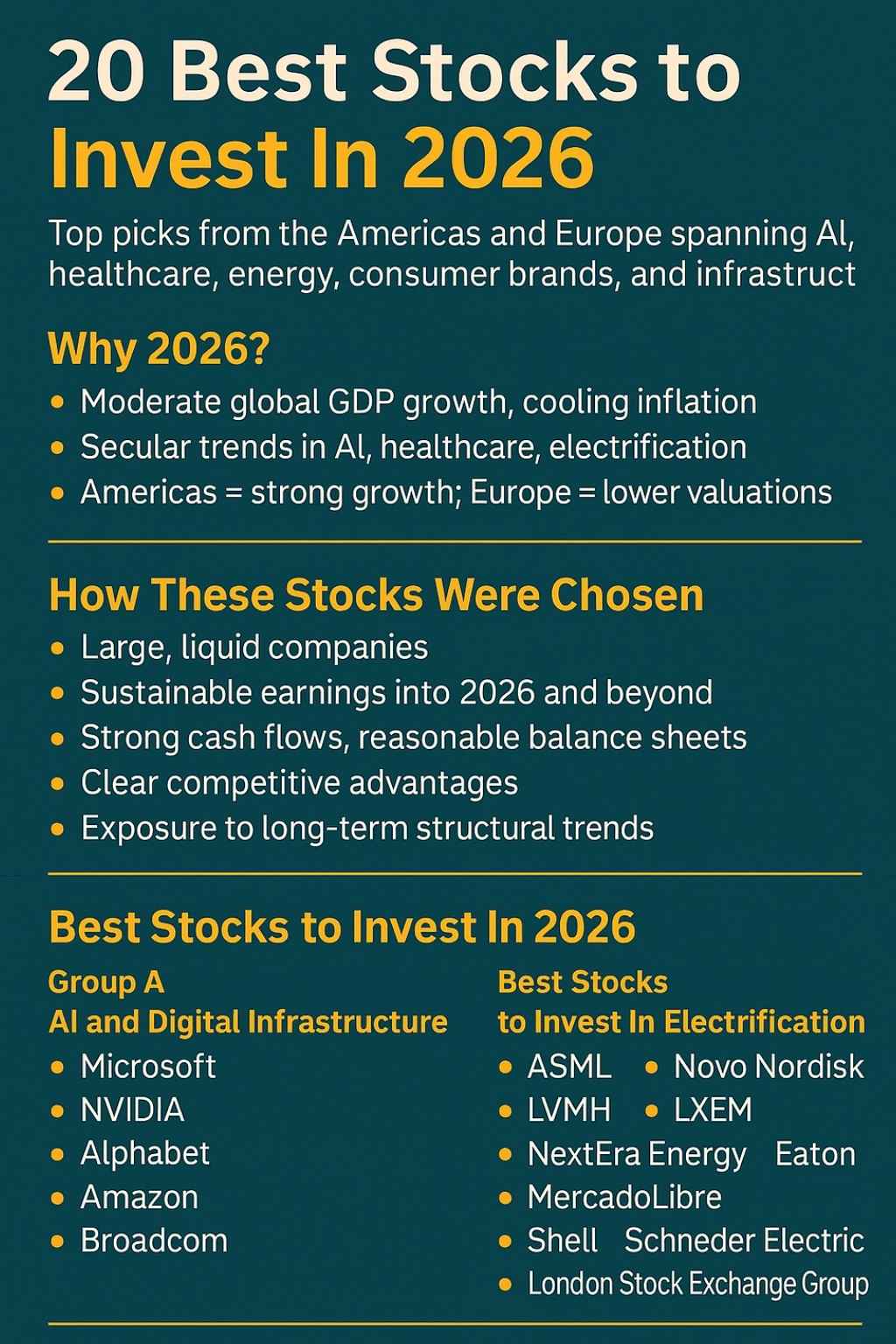 20 Best Stocks to Invest In 2026

Top picks from the Americas and Europe spanning AI, healthcare, energy, consumer brands, and infrastruct

Why 2026?

• Moderate global GDP growth, cooling inflation
• Secular trends in AI, healthcare, electrification
• Americas = strong growth; Europe = lower valuations

How These Stocks Were Chosen

• Large, liquid companies
• Sustainable earnings into 2026 and beyond
• Strong cash flows, reasonable balance sheets
• Clear competitive advantages
• Exposure to long-term structural trends

Best Stocks to Invest In 2026

Group A
AI and Digital Infrastructure

• Microsoft
• NVIDIA
• Alphabet
• Amazon
• Broadcom

Best Stocks
to Invest In Electrification

• ASML • Novo Nordisk
• LVMH • LXEM
• NextEra Energy Eaton
• MercadoLibre
• Shell Schneder Electric
• London Stock Exchange Group